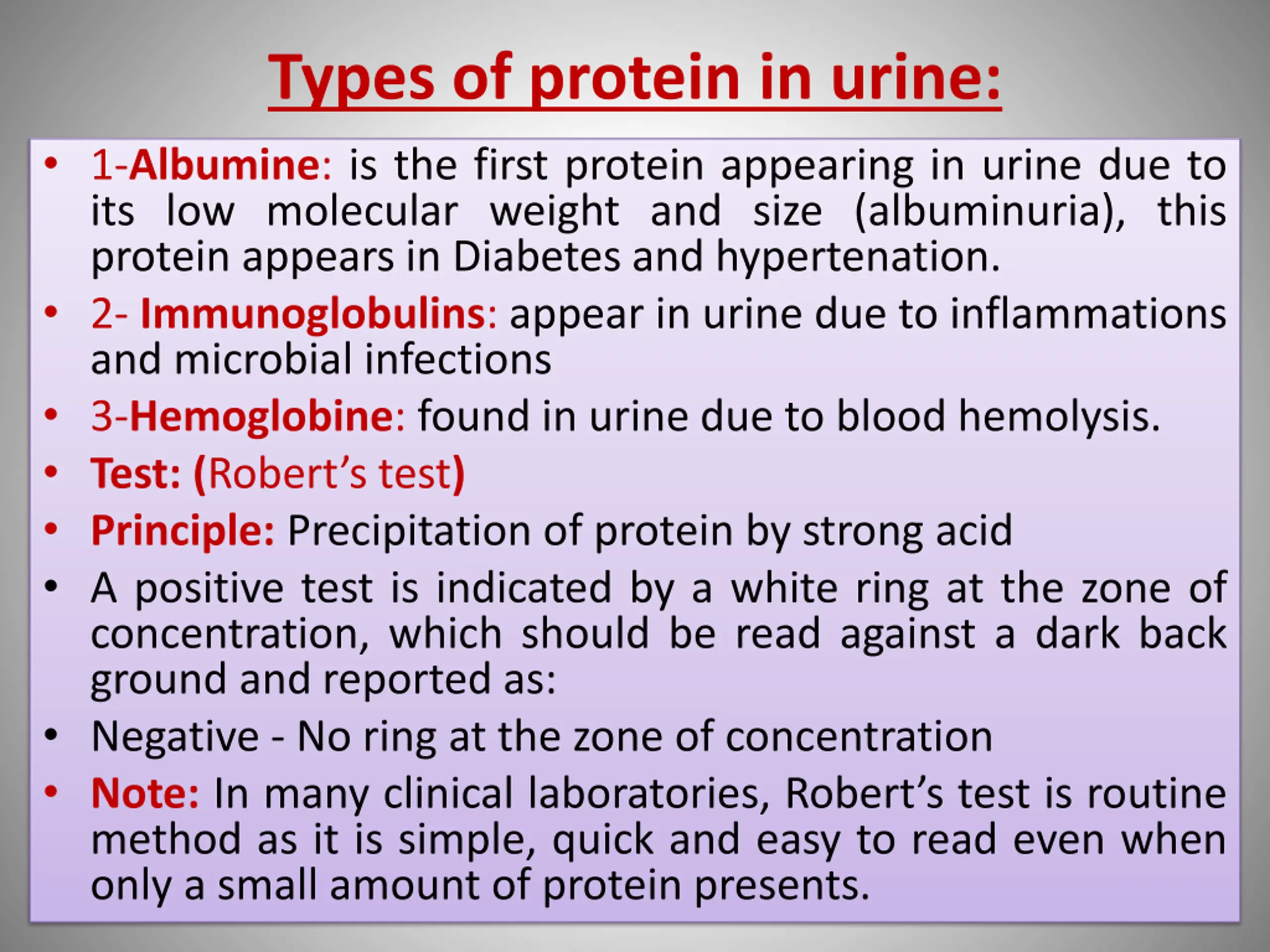 Types of protein in urine:

• 1-Albumine: is the first protein appearing in urine due to its low molecular weight and size (albuminuria), this protein appears in Diabetes and hypertenation.

• 2- Immunoglobulins: appear in urine due to inflammations and microbial infections

• 3-Hemoglobine: found in urine due to blood hemolysis.

• Test: (Robert's test)

• Principle: Precipitation of protein by strong acid

• A positive test is indicated by a white ring at the zone of concentration, which should be read against a dark back ground and reported as:

• Negative - No ring at the zone of concentration

• Note: In many clinical laboratories, Robert's test is routine method as it is simple, quick and easy to read even when only a small amount of protein presents.